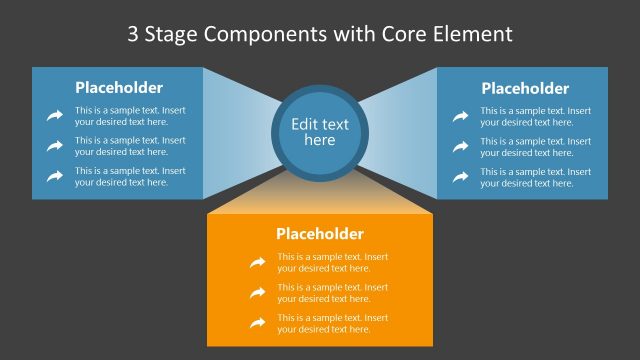 3 Stage Components with Core Element

Placeholder

This is a sample text. Insert your desired text here.

This is a sample text. Insert your desired text here.

This is a sample text. Insert your desired text here.

Edit text here

Placeholder

This is a sample text. Insert your desired text here.

This is a sample text. Insert your desired text here.

This is a sample text. Insert your desired text here.

Placeholder

This is a sample text. Insert your desired text here.

This is a sample text. Insert your desired text here.

This is a sample text. Insert your desired text here.